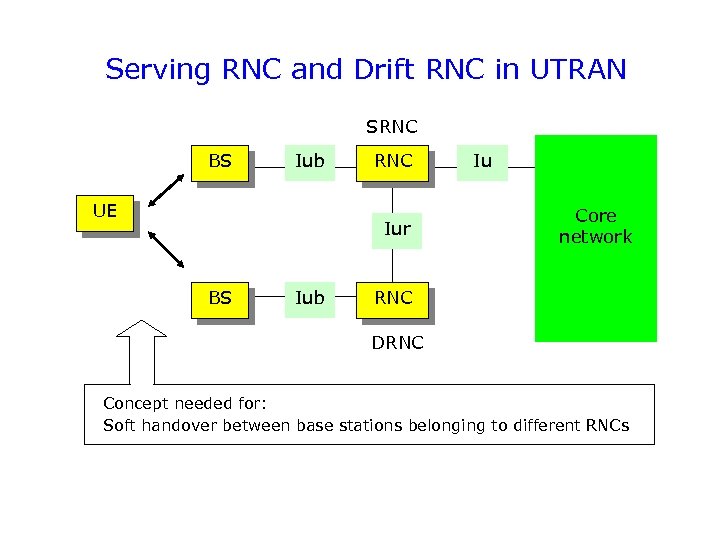 Serving RNC and Drift RNC in UTRAN

SRNC

BS

Iub

RNC

Iu

UE

Iur

Core network

BS

Iub

RNC

DRNC

Concept needed for:
Soft handover between base stations belonging to different RNCs